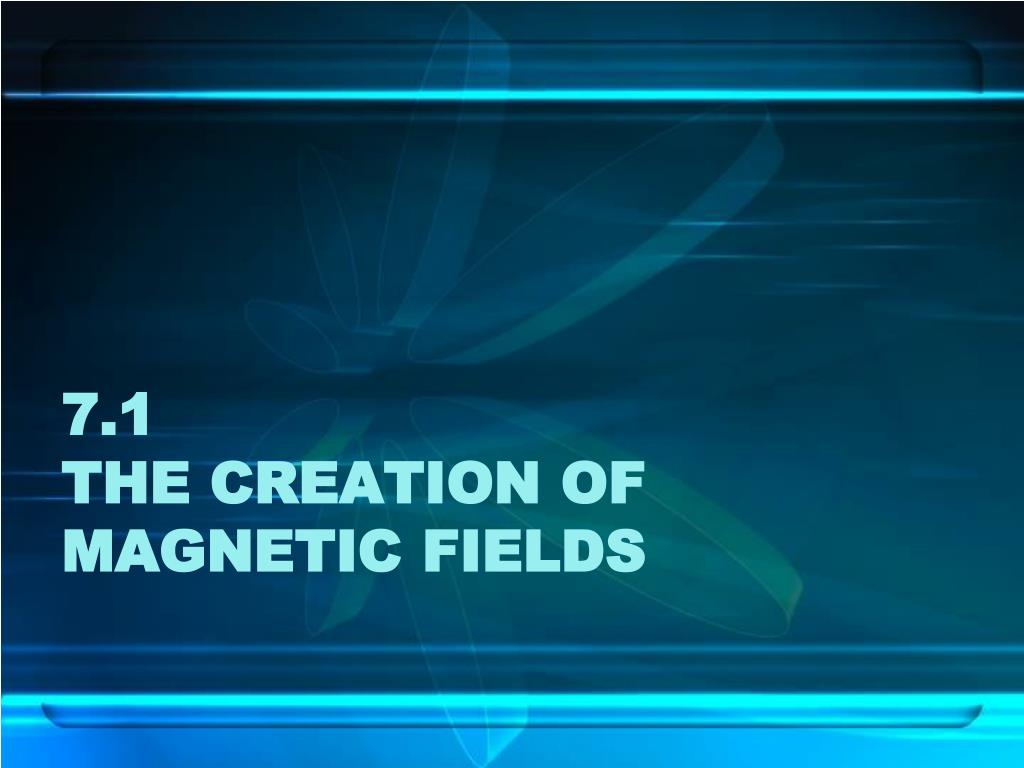 7.1
THE CREATION OF MAGNETIC FIELDS